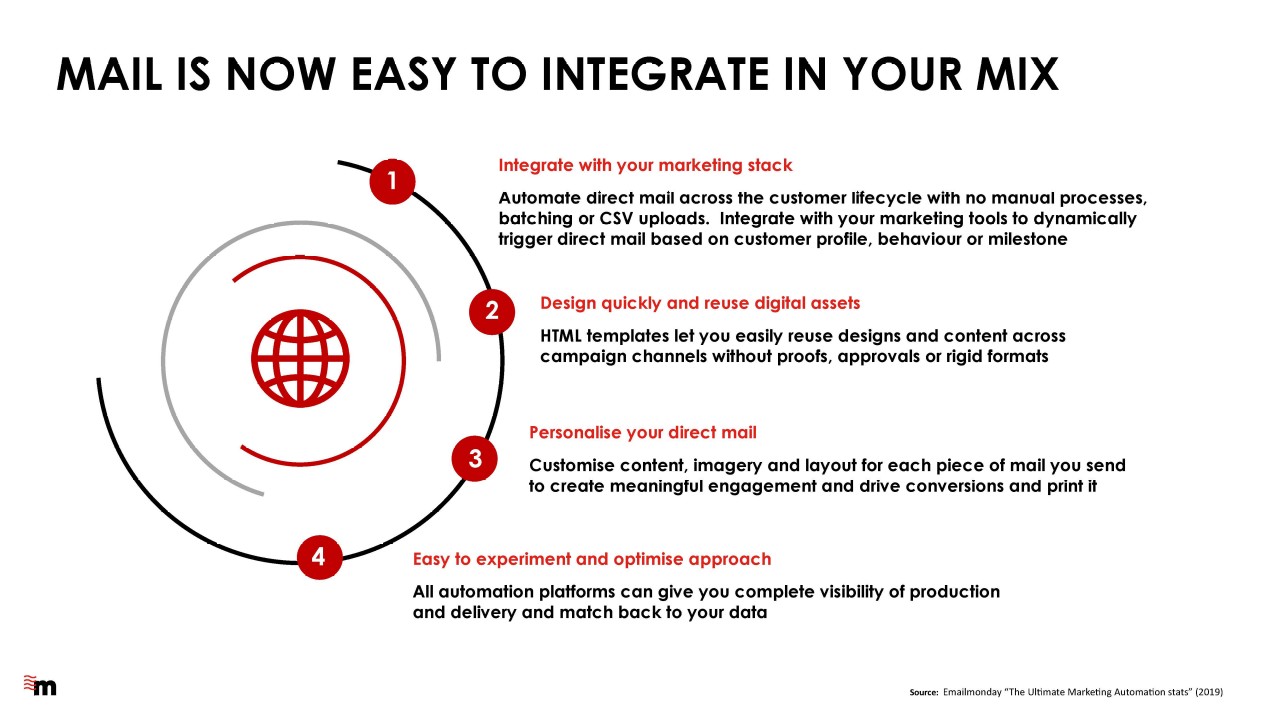 MAIL IS NOW EASY TO INTEGRATE IN YOUR MIX

1

Integrate with your marketing stack

Automate direct mail across the customer lifecycle with no manual processes, batching or CSV uploads. Integrate with your marketing tools to dynamically trigger direct mail based on customer profile, behaviour or milestone

2

Design quickly and reuse digital assets

HTML templates let you easily reuse designs and content across campaign channels without proofs, approvals or rigid formats

3

Personalise your direct mail

Customise content, imagery and layout for each piece of mail you send to create meaningful engagement and drive conversions and print it

4

Easy to experiment and optimise approach

All automation platforms can give you complete visibility of production and delivery and match back to your data

m

Source: Emailmonday "The Ultimate Marketing Automation stats" (2019)